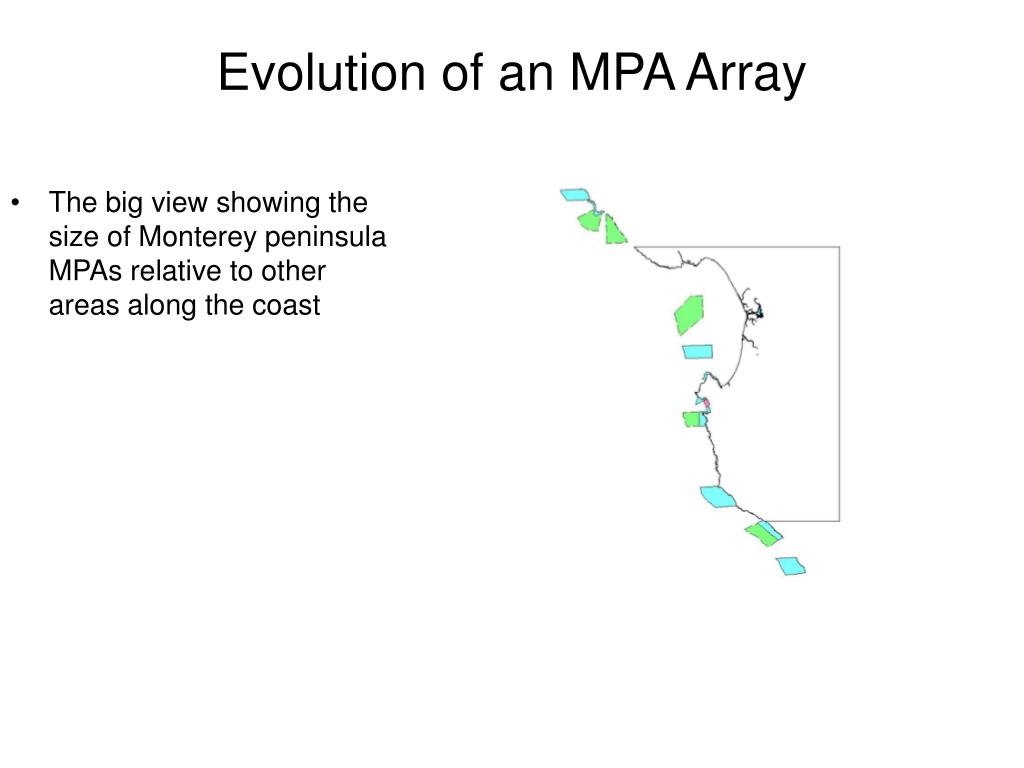 Evolution of an MPA Array

• The big view showing the size of Monterey peninsula MPAs relative to other areas along the coast